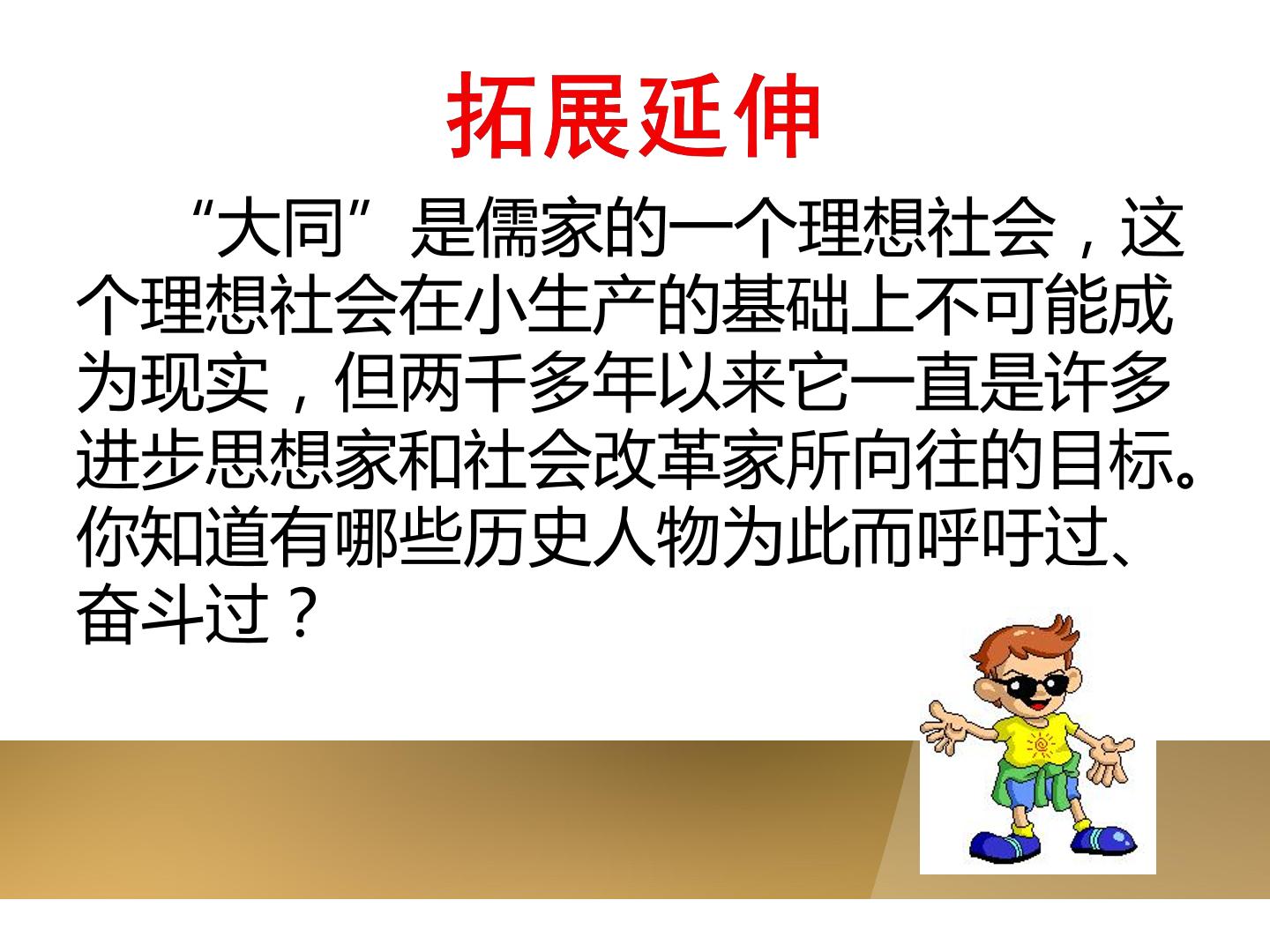 拓展延伸

“大同”是儒家的一个理想社会，这个理想社会在小生产的基础上不可能成为现实，但两千多年以来它一直是许多进步思想家和社会改革家所向往的目标。你知道有哪些历史人物为此而呼吁过、奋斗过？